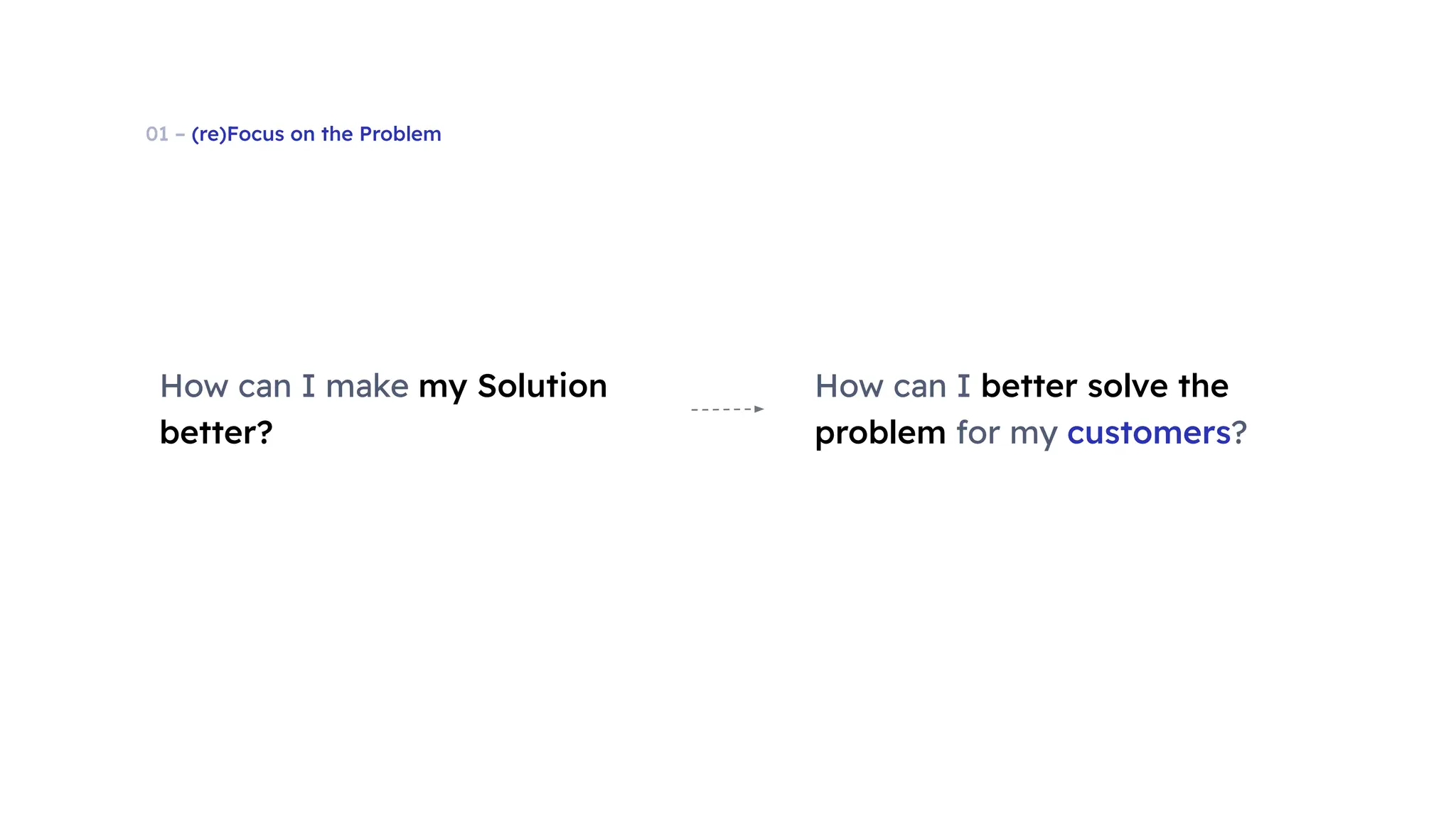 01 – (re)Focus on the Problem

How can I make my Solution better?

How can I better solve the problem for my customers?